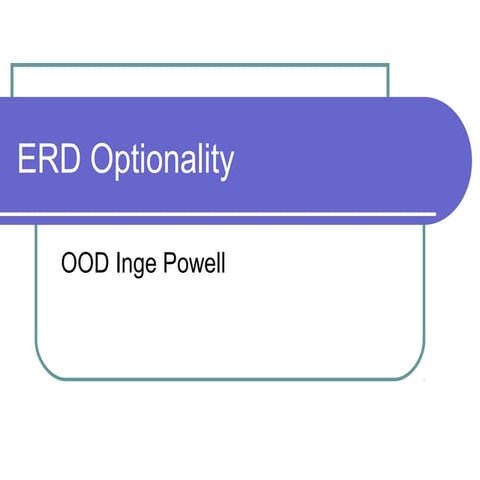 ERD Optionality

OOD Inge Powell